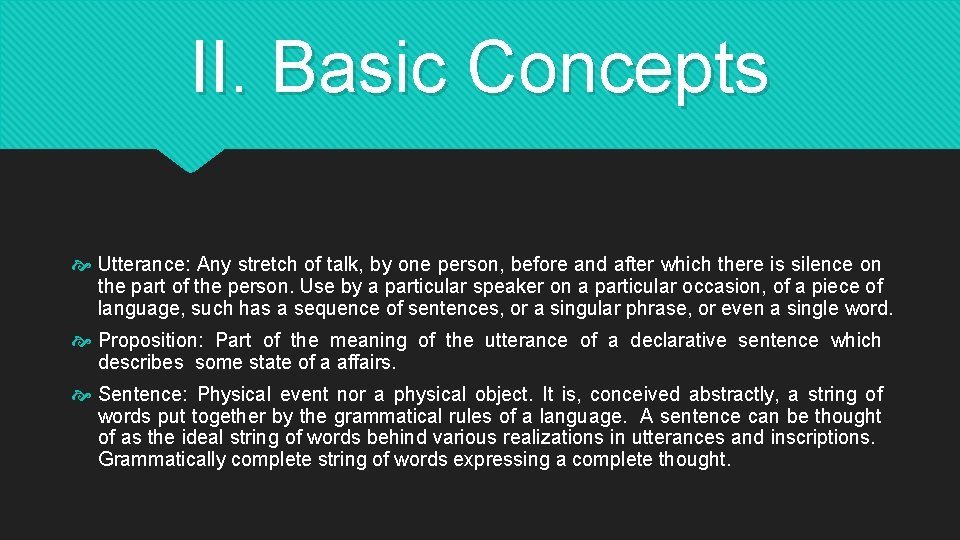 II. Basic Concepts

Utterance: Any stretch of talk, by one person, before and after which there is silence on the part of the person. Use by a particular speaker on a particular occasion, of a piece of language, such has a sequence of sentences, or a singular phrase, or even a single word.

Proposition: Part of the meaning of the utterance of a declarative sentence which describes some state of a affairs.

Sentence: Physical event nor a physical object. It is, conceived abstractly, a string of words put together by the grammatical rules of a language. A sentence can be thought of as the ideal string of words behind various realizations in utterances and inscriptions. Grammatically complete string of words expressing a complete thought.